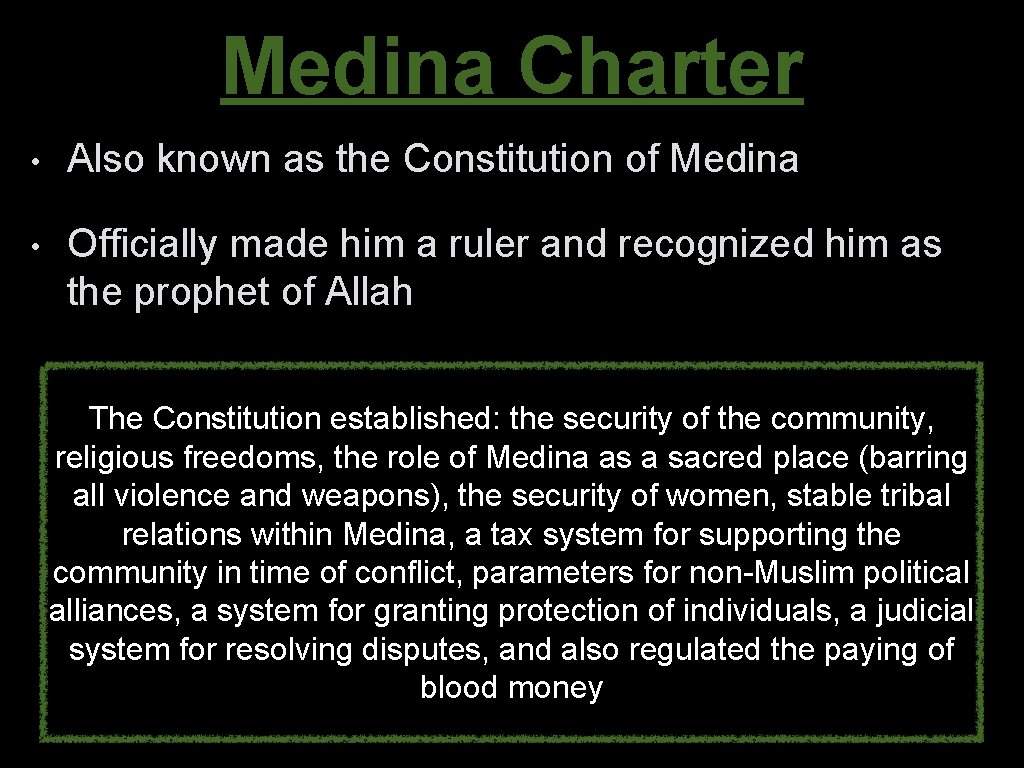 Medina Charter

• Also known as the Constitution of Medina

• Officially made him a ruler and recognized him as the prophet of Allah

The Constitution established: the security of the community, religious freedoms, the role of Medina as a sacred place (barring all violence and weapons), the security of women, stable tribal relations within Medina, a tax system for supporting the community in time of conflict, parameters for non-Muslim political alliances, a system for granting protection of individuals, a judicial system for resolving disputes, and also regulated the paying of blood money